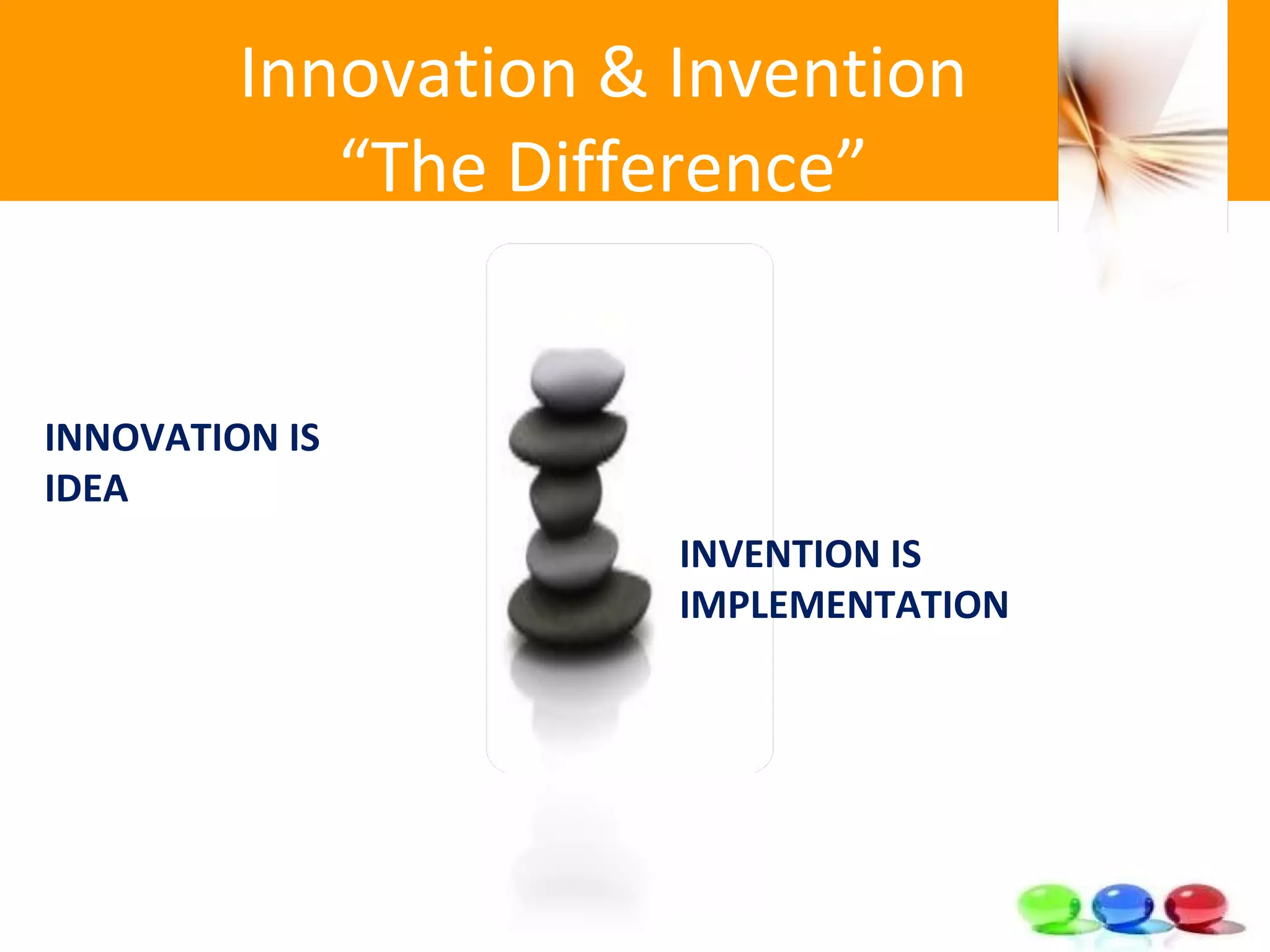 Innovation & Invention
“The Difference”

INNOVATION IS IDEA

INVENTION IS IMPLEMENTATION